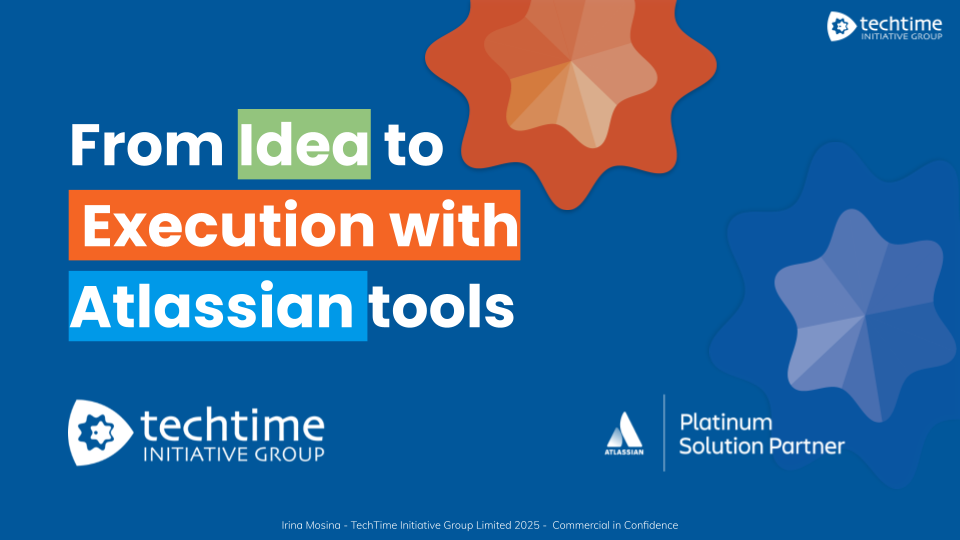 techtime
INITIATIVE GROUP

From Idea to Execution with Atlassian tools

techtime
INITIATIVE GROUP

ATLASSIAN

Platinum
Solution Partner

Irina Mosina - TechTime Initiative Group Limited 2025 - Commercial in Confidence